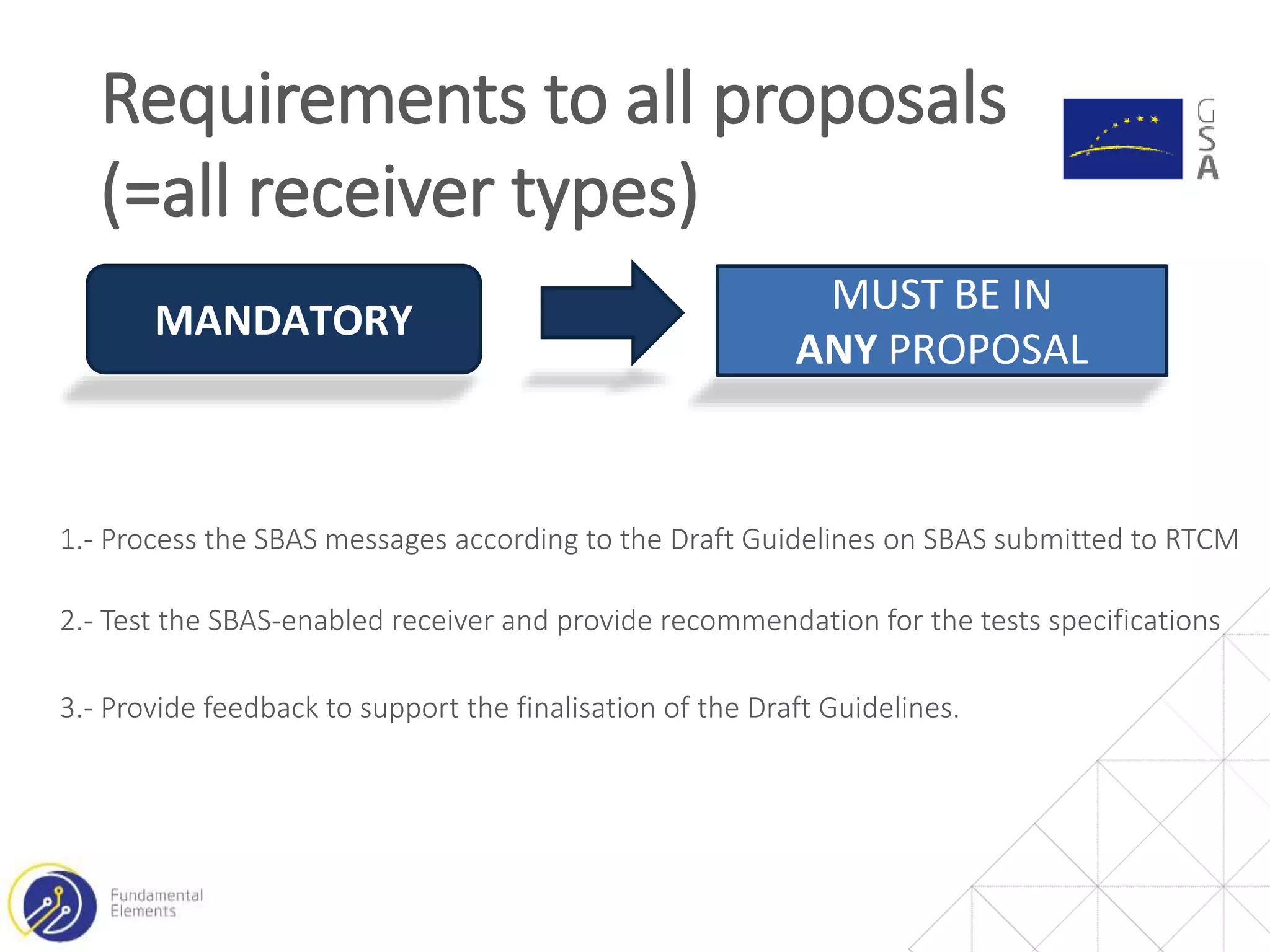 Requirements to all proposals (=all receiver types)

GSA

MANDATORY

MUST BE IN ANY PROPOSAL

1.- Process the SBAS messages according to the Draft Guidelines on SBAS submitted to RTCM

2.- Test the SBAS-enabled receiver and provide recommendation for the tests specifications

3.- Provide feedback to support the finalisation of the Draft Guidelines.

Fundamental Elements